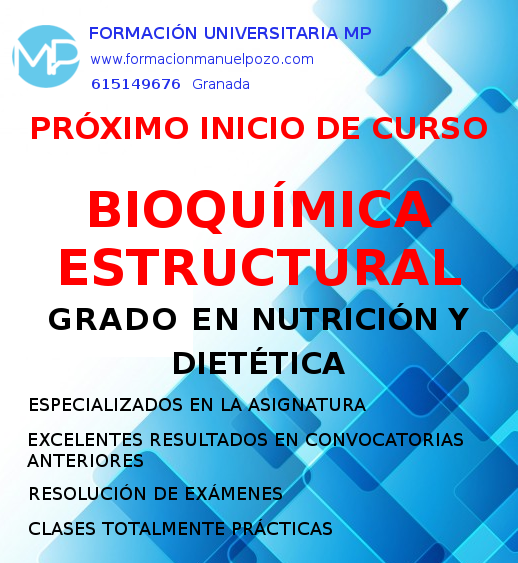 MP

FORMACIÓN UNIVERSITARIA MP
www.formacionmanuelpozo.com
615149676 Granada

PRÓXIMO INICIO DE CURSO

BIOQUÍMICA ESTRUCTURAL

GRADO EN NUTRICIÓN Y DIETÉTICA

ESPECIALIZADOS EN LA ASIGNATURA

EXCELENTES RESULTADOS EN CONVOCATORIAS ANTERIORES

RESOLUCIÓN DE EXÁMENES

CLASES TOTALMENTE PRÁCTICAS